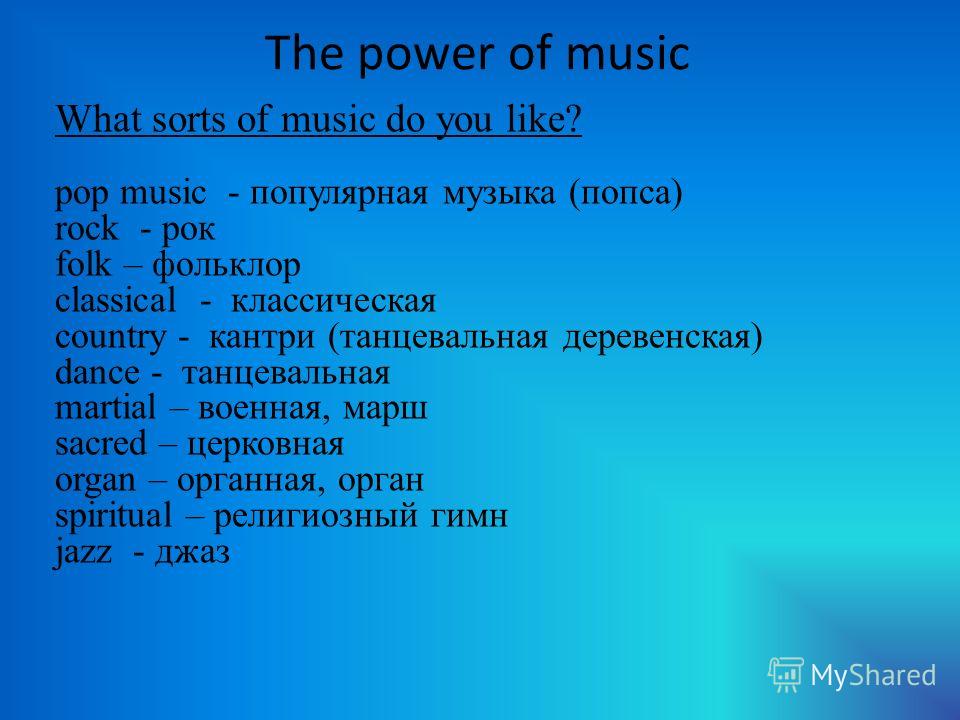 The power of music

What sorts of music do you like?

pop music - популярная музыка (попса)
rock - рок
folk – фольклор
classical - классическая
country - кантри (танцевальная деревенская)
dance - танцевальная
martial – военная, марш
sacred – церковная
organ – органная, орган
spiritual – религиозный гимн
jazz - джаз

MyShared